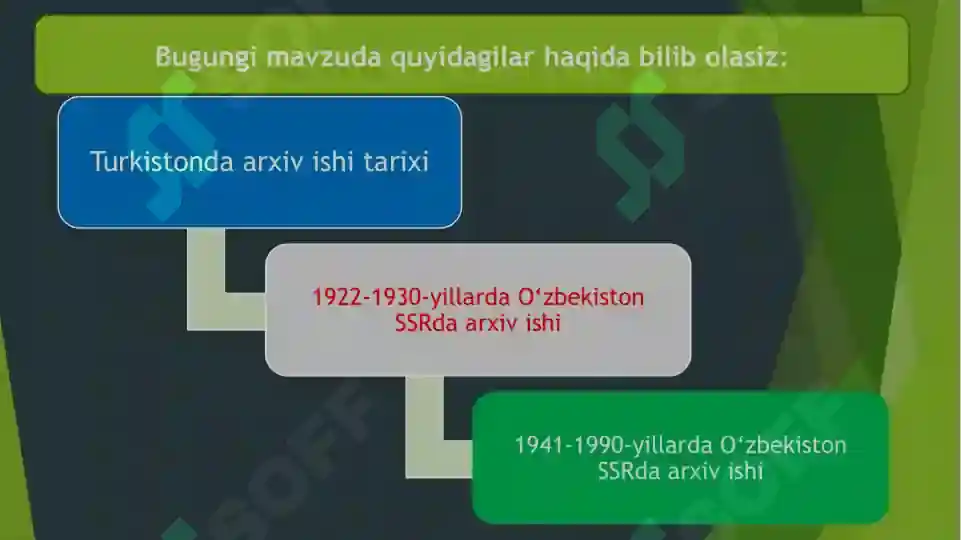 Bugungi mavzuda quyidagilar haqida bilib olasiz:

Turkistonda arxiv ishi tarixi

1922-1930-yillarda O‘zbekiston SSRda arxiv ishi

1941-1990-yillarda O‘zbekiston SSRda arxiv ishi

SOFF